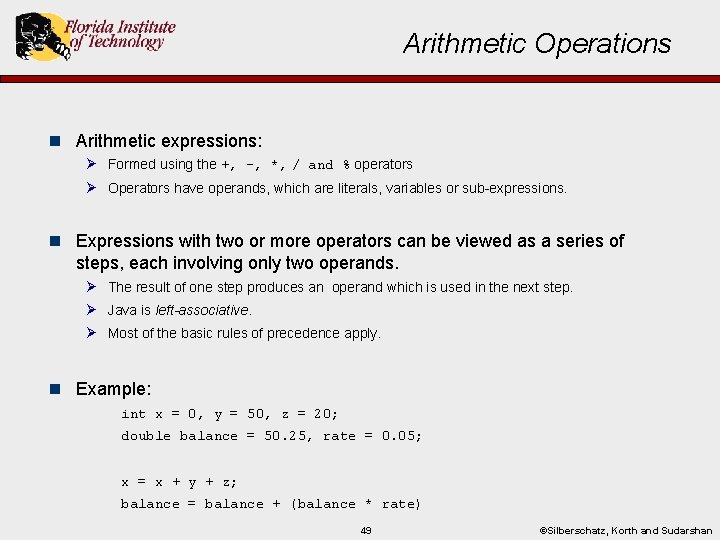 Florida Institute of Technology

Arithmetic Operations

Arithmetic expressions:

Formed using the +, -, *, / and % operators

Operators have operands, which are literals, variables or sub-expressions.

Expressions with two or more operators can be viewed as a series of steps, each involving only two operands.

The result of one step produces an operand which is used in the next step.

Java is left-associative.

Most of the basic rules of precedence apply.

Example:

int x = 0, y = 50, z = 20;
double balance = 50.25, rate = 0.05;

x = x + y + z;
balance = balance + (balance * rate)

49

©Silberschatz, Korth and Sudarshan